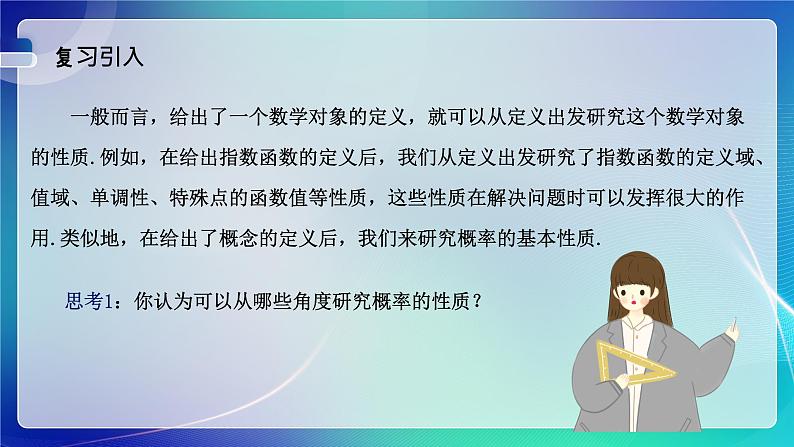 复习引入

一般而言，给出了一个数学对象的定义，就可以从定义出发研究这个数学对象的性质.例如，在给出指数函数的定义后，我们从定义出发研究了指数函数的定义域、值域、单调性、特殊点的函数值等性质，这些性质在解决问题时可以发挥很大的作用.类似地，在给出了概念的定义后，我们来研究概率的基本性质.

思考1：你认为可以从哪些角度研究概率的性质？